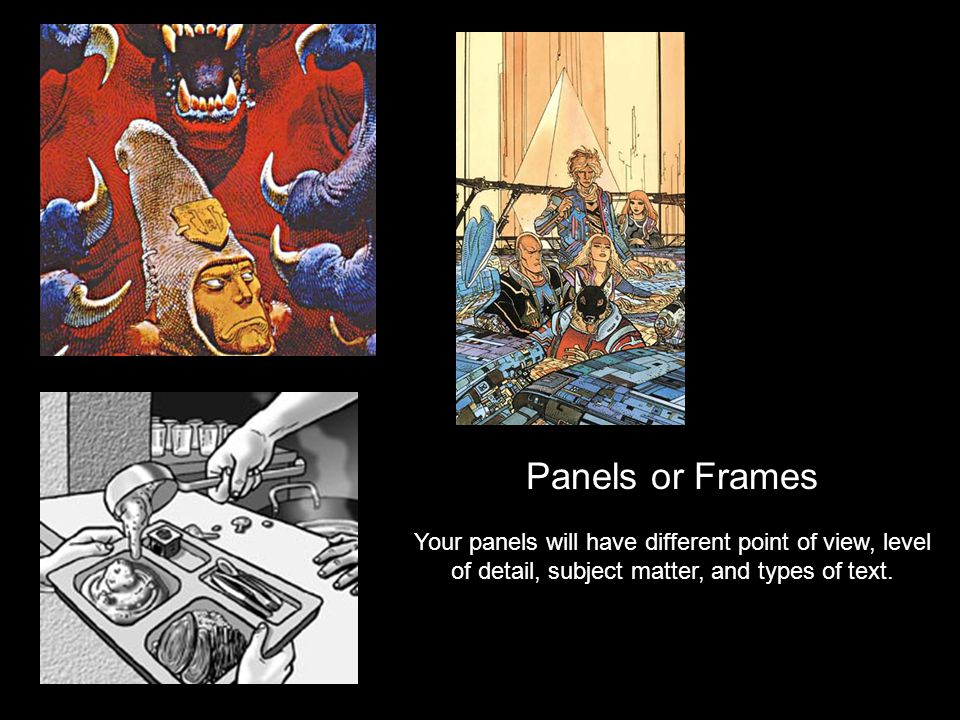 Panels or Frames

Your panels will have different point of view, level of detail, subject matter, and types of text.